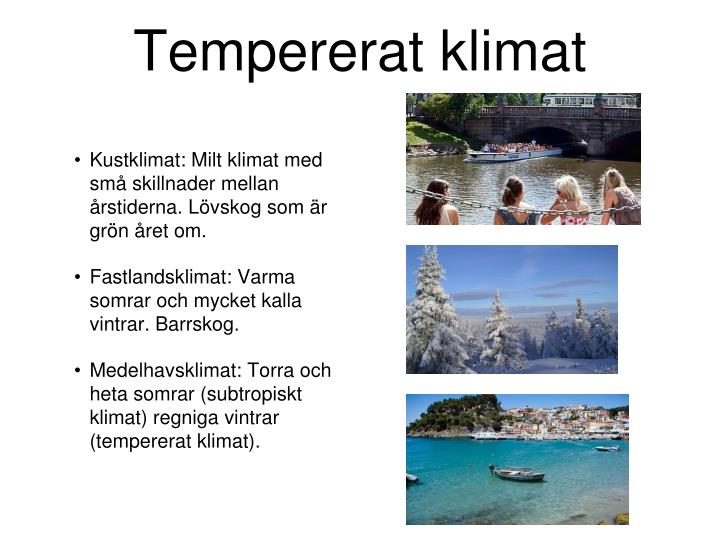 Tempererat klimat

• Kustklimat: Milt klimat med små skillnader mellan årstiderna. Lövskog som är grön året om.

• Fastlandsklimat: Varma somrar och mycket kalla vintrar. Barrskog.

• Medelhavsklimat: Torra och heta somrar (subtropiskt klimat) regniga vintrar (tempererat klimat).